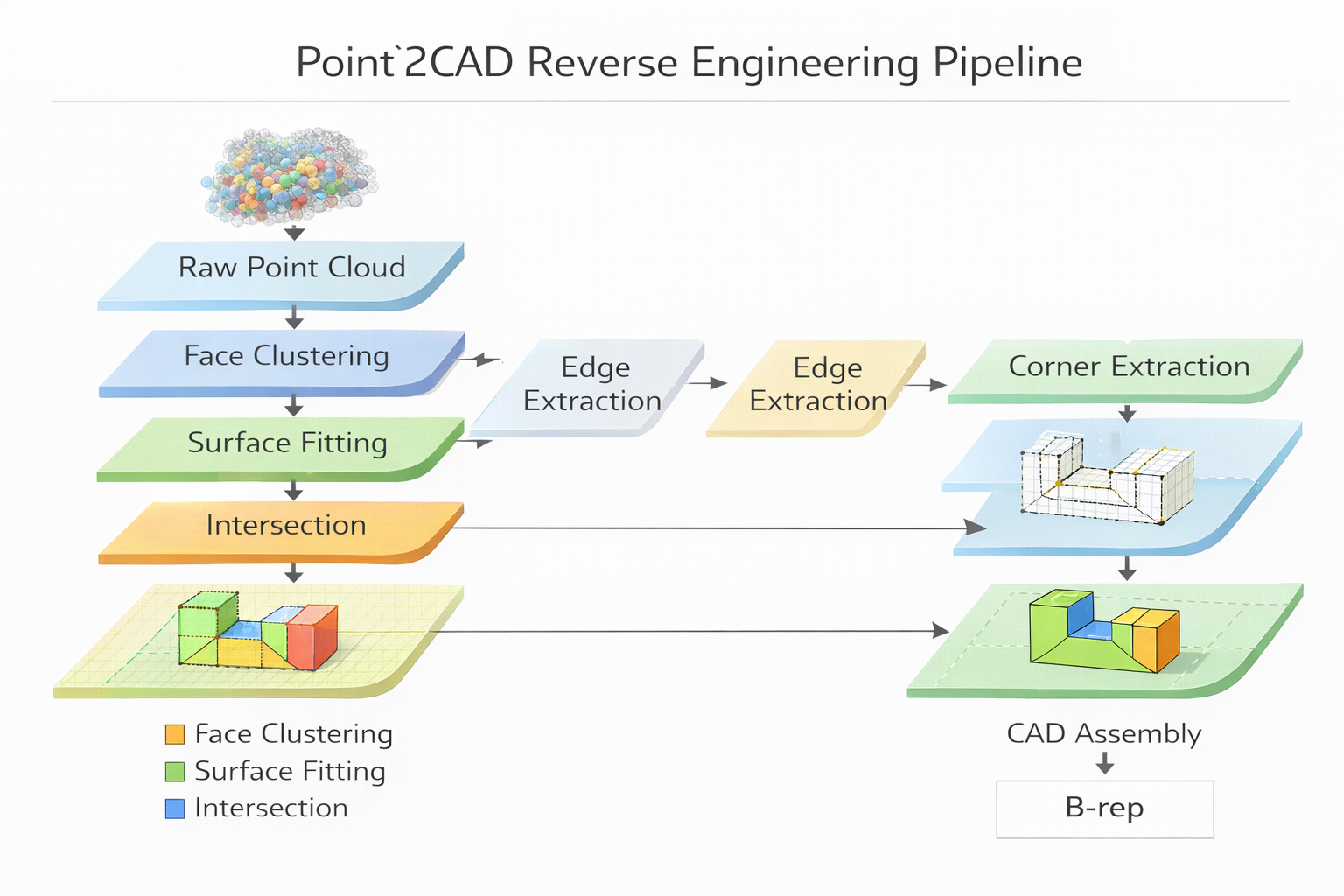 Point`2CAD Reverse Engineering Pipeline

Raw Point Cloud

Face Clustering

Surface Fitting

Intersection

Edge Extraction

Edge Extraction

Corner Extraction

Face Clustering
Surface Fitting
Intersection

CAD Assembly

B-rep